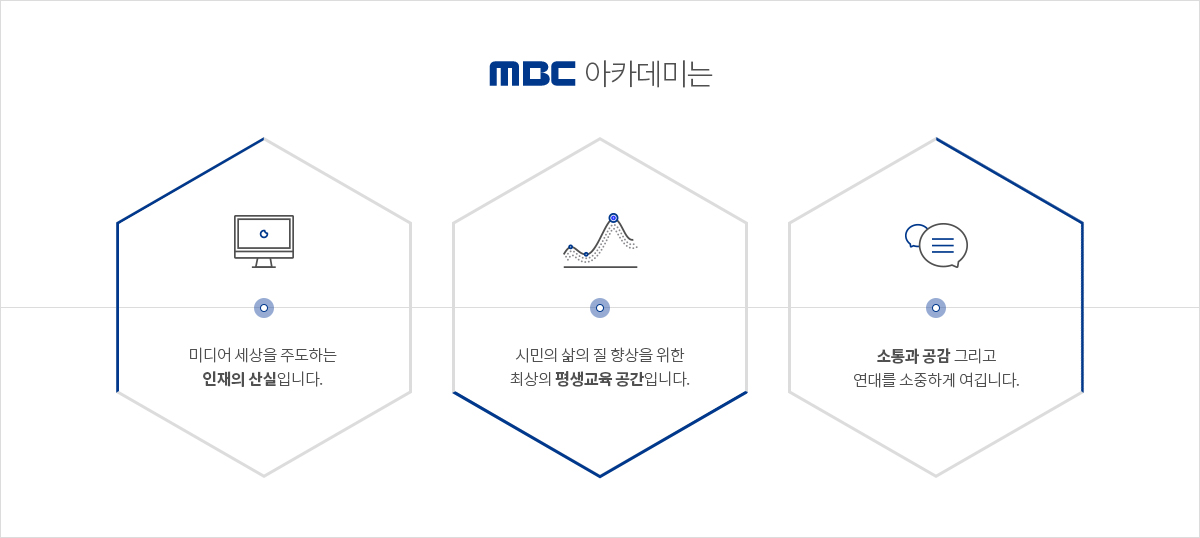 MBC 아카데미는

미디어 세상을 주도하는 인재의 산실입니다.

시민의 삶의 질 향상을 위한 최상의 평생교육 공간입니다.

소통과 공감 그리고 연대를 소중하게 여깁니다.